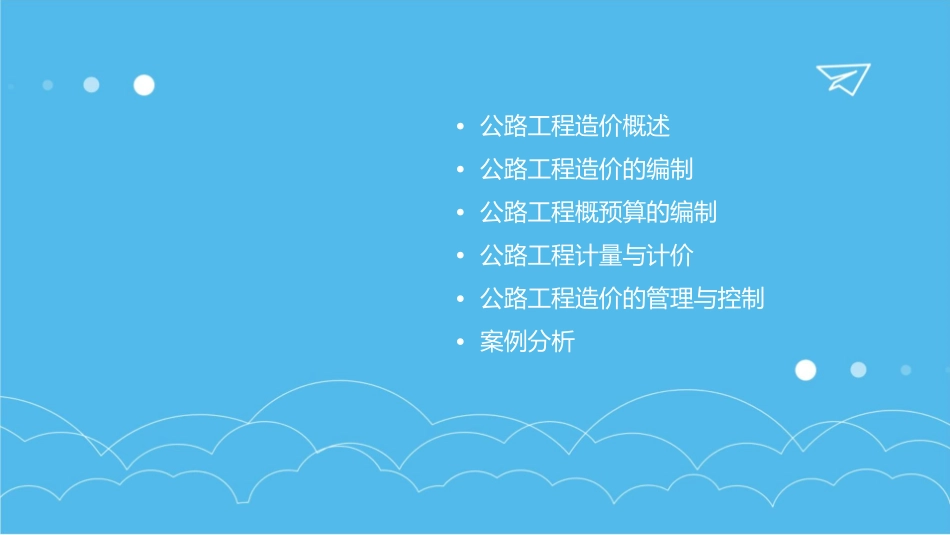 • 公路工程造价概述
• 公路工程造价的编制
• 公路工程概预算的编制
• 公路工程计量与计价
• 公路工程造价的管理与控制
• 案例分析